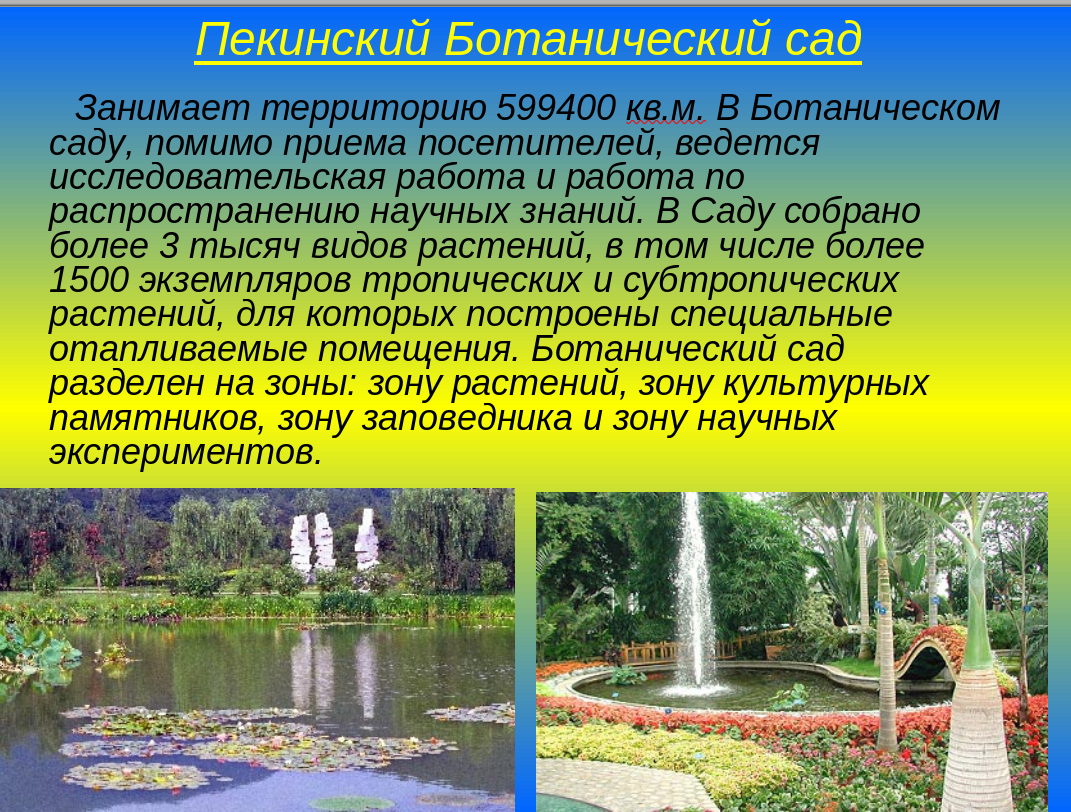 Пекинский Ботанический сад

Занимает территорию 599400 кв.м. В Ботаническом саду, помимо приема посетителей, ведется исследовательская работа и работа по распространению научных знаний. В Саду собрано более 3 тысяч видов растений, в том числе более 1500 экземпляров тропических и субтропических растений, для которых построены специальные отапливаемые помещения. Ботанический сад разделен на зоны: зону растений, зону культурных памятников, зону заповедника и зону научных экспериментов.